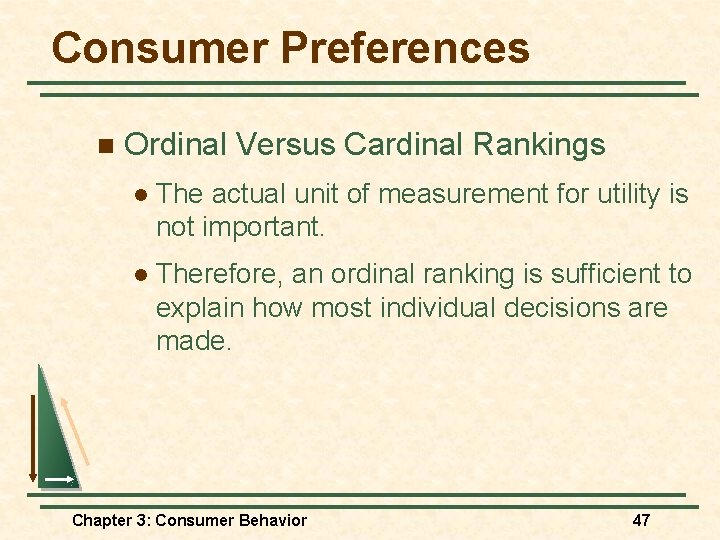 Consumer Preferences

Ordinal Versus Cardinal Rankings

The actual unit of measurement for utility is not important.

Therefore, an ordinal ranking is sufficient to explain how most individual decisions are made.

Chapter 3: Consumer Behavior

47